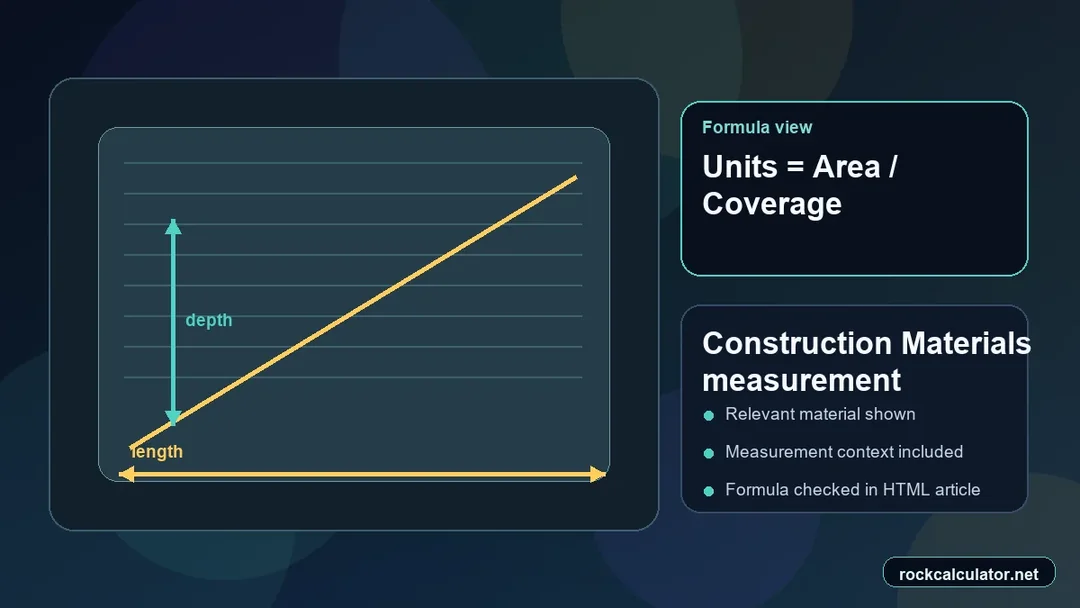 depth

length

Formula view

Units = Area / Coverage

Construction Materials measurement

Relevant material shown

Measurement context included

Formula checked in HTML article

rockcalculator.net